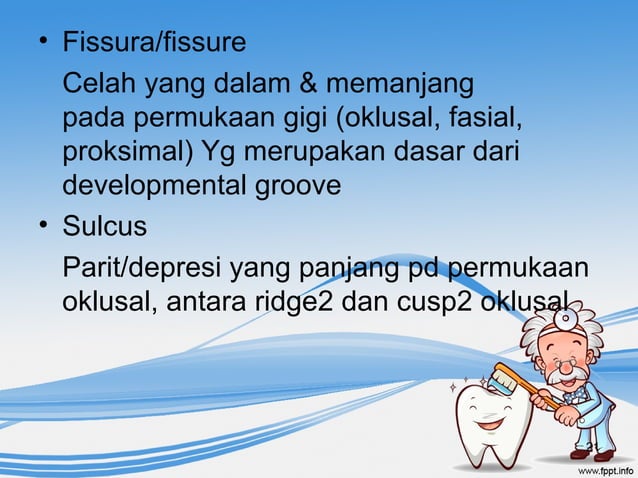 • Fissura/fissure

Celah yang dalam & memanjang pada permukaan gigi (oklusal, fasial, proksimal) Yg merupakan dasar dari developmental groove

• Sulcus

Parit/depresi yang panjang pd permukaan oklusal, antara ridge2 dan cusp2 oklusal

www.fppt.info